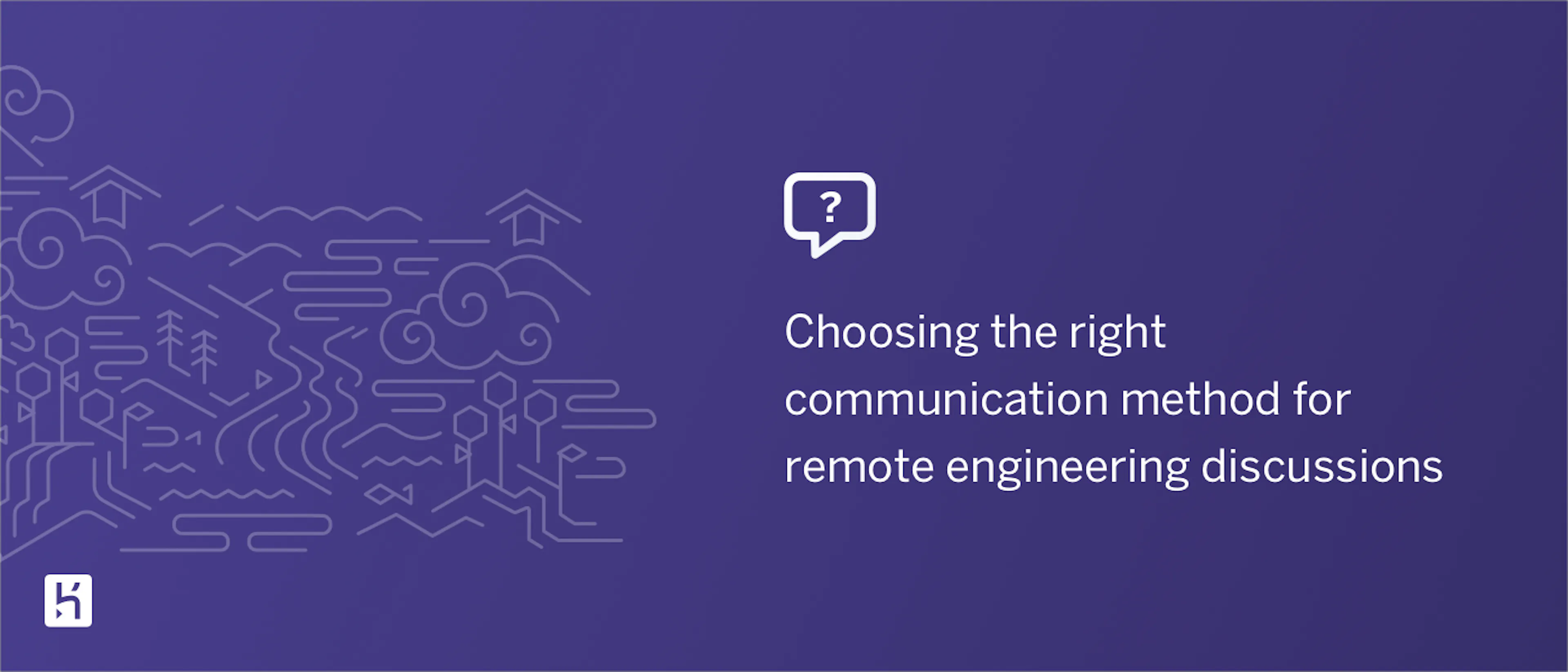 ?

Choosing the right communication method for remote engineering discussions